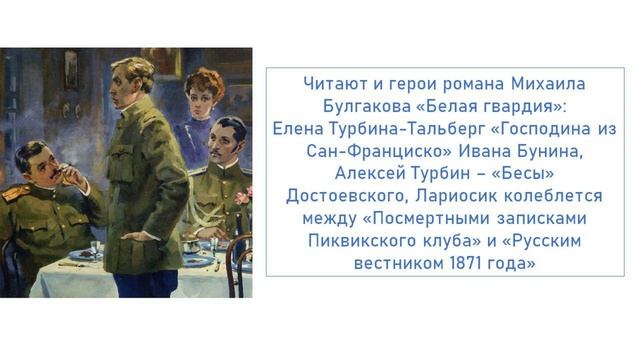 Читают и герои романа Михаила Булгакова «Белая гвардия»: Елена Турбина-Тальберг «Господина из Сан-Франциско» Ивана Бунина, Алексей Турбин – «Бесы» Достоевского, Лариосик колеблется между «Посмертными записками Пиквикского клуба» и «Русским вестником 1871 года»